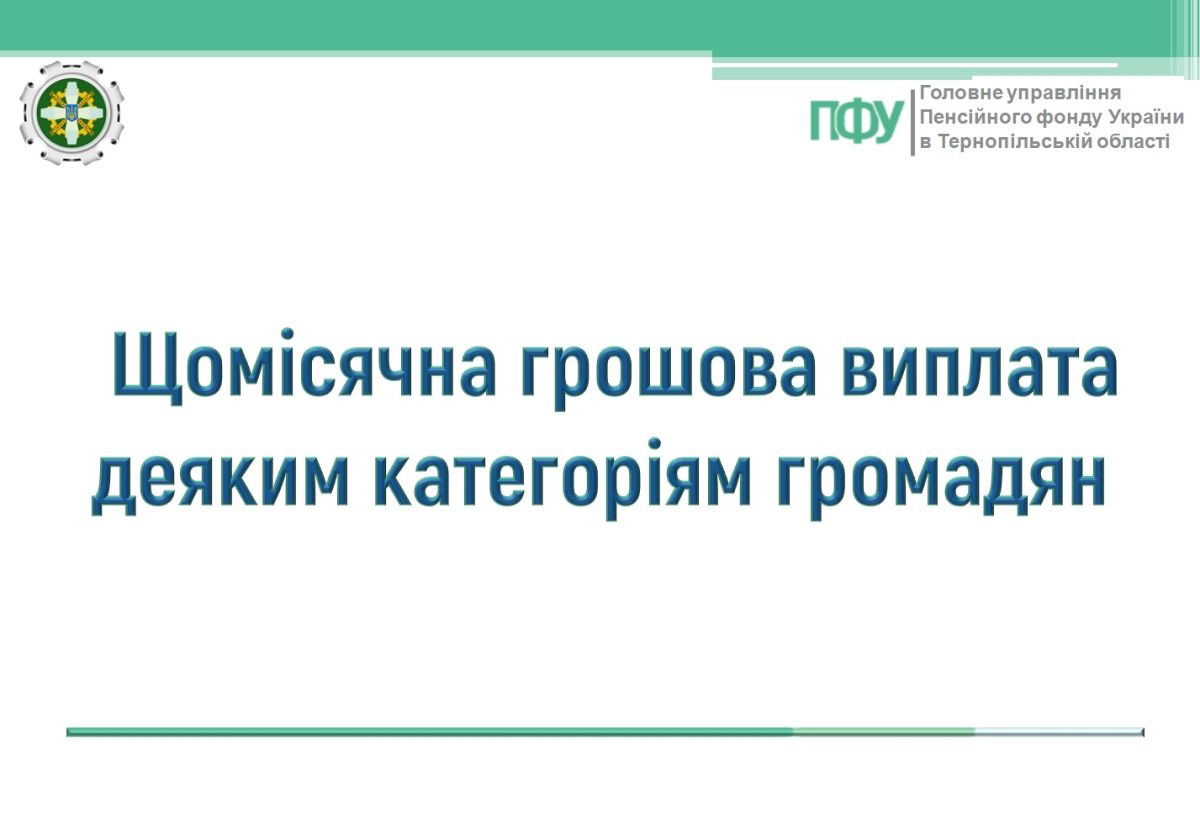 ПФУ
Головне управління
Пенсійного фонду України
в Тернопільській області

Щомісячна грошова виплата деяким категоріям громадян